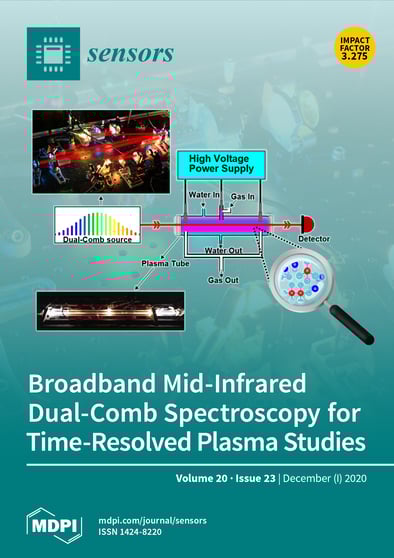 sensors

IMPACT FACTOR 3.275

High Voltage Power Supply

Water In

Gas In

Dual-Comb source

Detector

Water Out

Plasma Tube

Gas Out

Broadband Mid-Infrared Dual-Comb Spectroscopy for Time-Resolved Plasma Studies

Volume 20 · Issue 23 | December (I) 2020

MDPI

mdpi.com/journal/sensors
ISSN 1424-8220